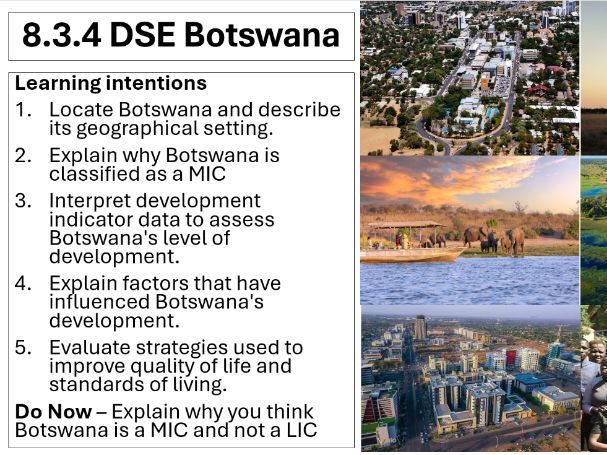 8.3.4 DSE Botswana

Learning intentions

1. Locate Botswana and describe its geographical setting.
2. Explain why Botswana is classified as a MIC
3. Interpret development indicator data to assess Botswana's level of development.
4. Explain factors that have influenced Botswana's development.
5. Evaluate strategies used to improve quality of life and standards of living.

Do Now – Explain why you think Botswana is a MIC and not a LIC